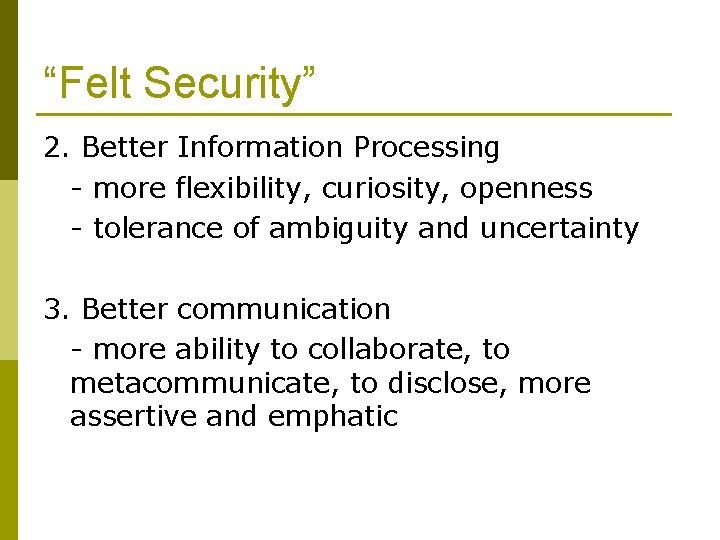 “Felt Security”

2. Better Information Processing

- more flexibility, curiosity, openness

- tolerance of ambiguity and uncertainty

3. Better communication

- more ability to collaborate, to metacommunicate, to disclose, more assertive and emphatic